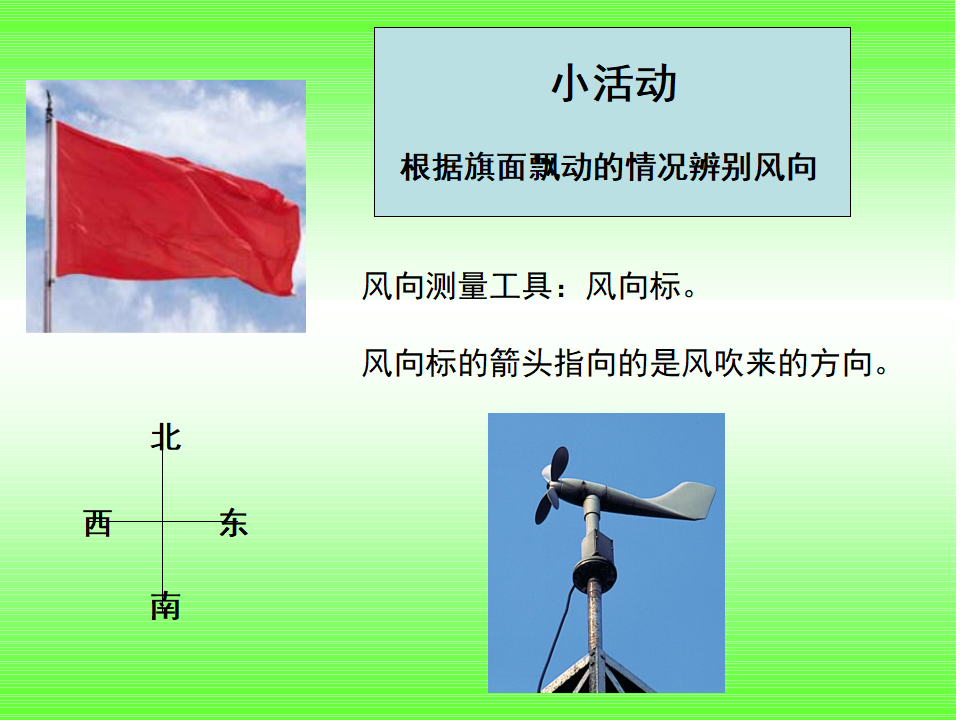 小活动

根据旗面飘动的情况辨别风向

风向测量工具：风向标。

风向标的箭头指向的是风吹来的方向。

北

西

东

南